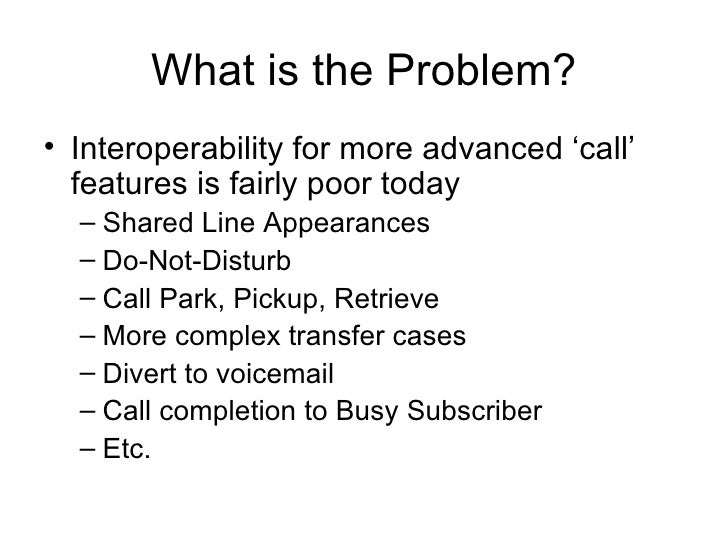 What is the Problem?

• Interoperability for more advanced ‘call’ features is fairly poor today
– Shared Line Appearances
– Do-Not-Disturb
– Call Park, Pickup, Retrieve
– More complex transfer cases
– Divert to voicemail
– Call completion to Busy Subscriber
– Etc.